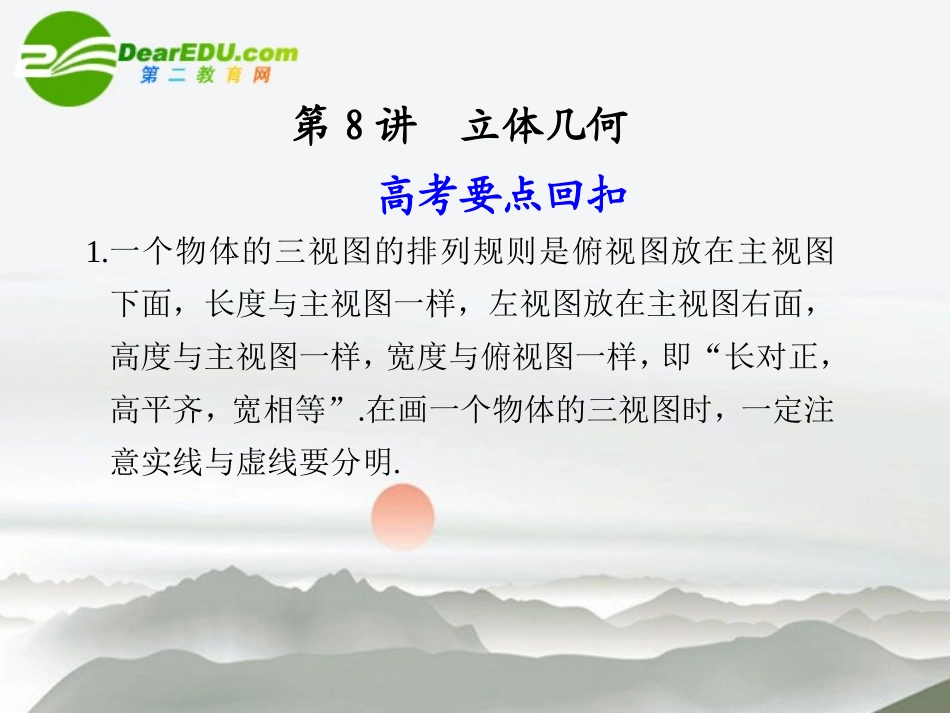 DearEDU.com
第二教育网

第 8 讲　立体几何

高考要点回扣

1.一个物体的三视图的排列规则是俯视图放在主视图下面，长度与主视图一样，左视图放在主视图右面，高度与主视图一样，宽度与俯视图一样，即“长对正，高平齐，宽相等”.在画一个物体的三视图时，一定注意实线与虚线要分明.